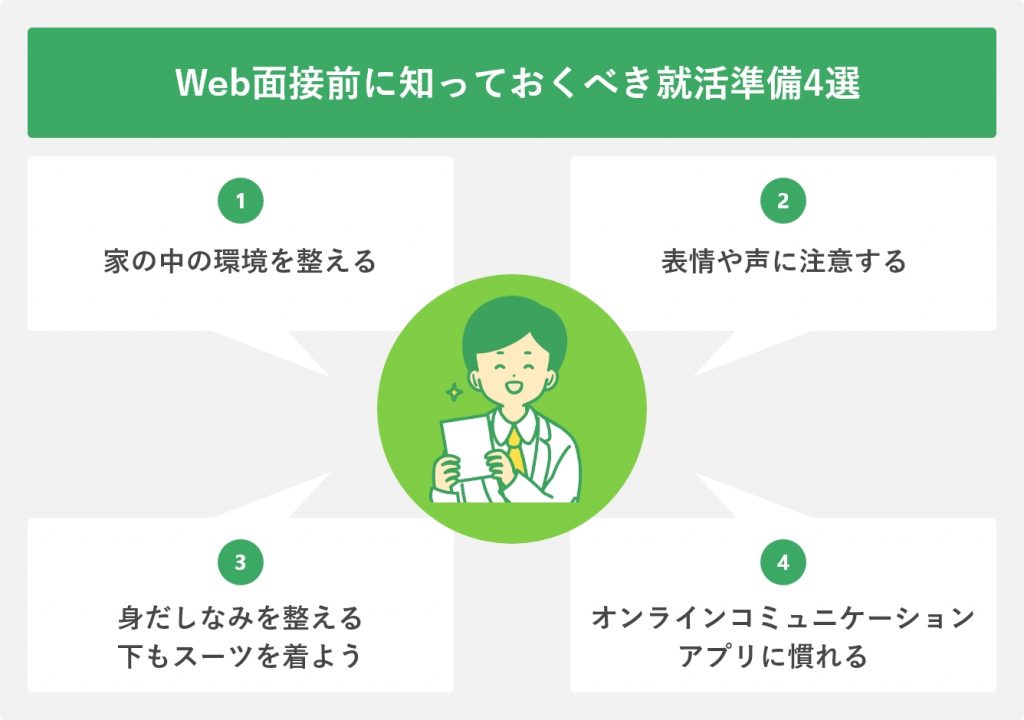 Web面接前に知っておくべき就活準備4選

1
家の中の環境を整える

2
表情や声に注意する

3
身だしなみを整える
下もスーツを着よう

4
オンラインコミュニケーションアプリに慣れる